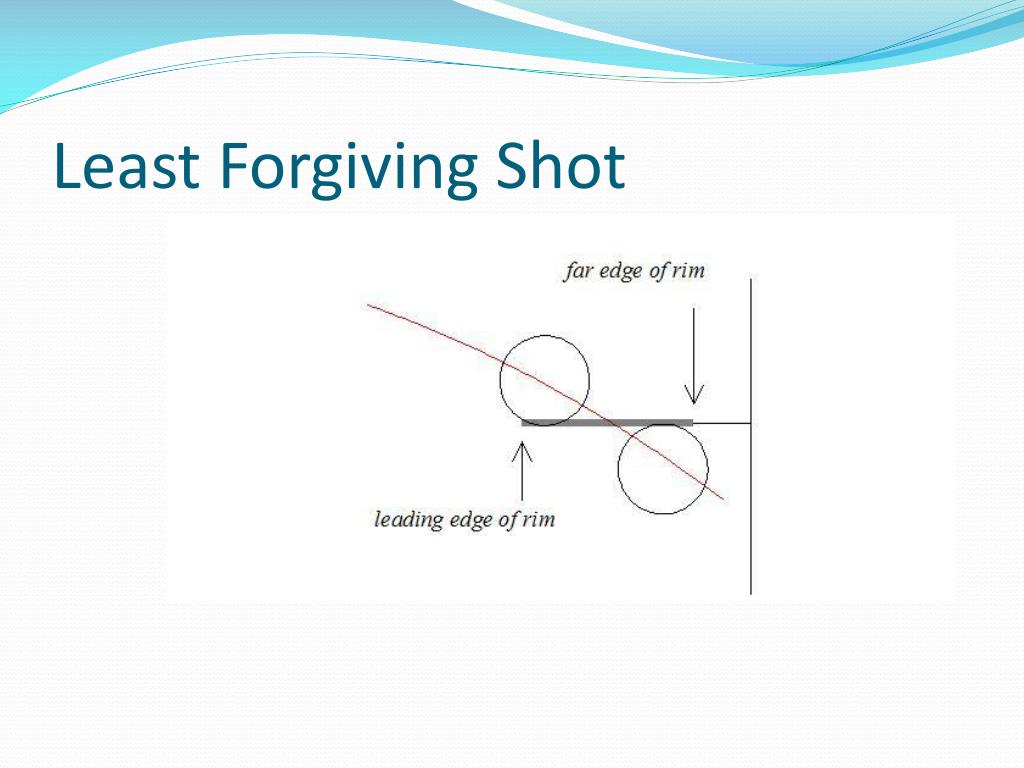 Least Forgiving Shot

far edge of rim

leading edge of rim